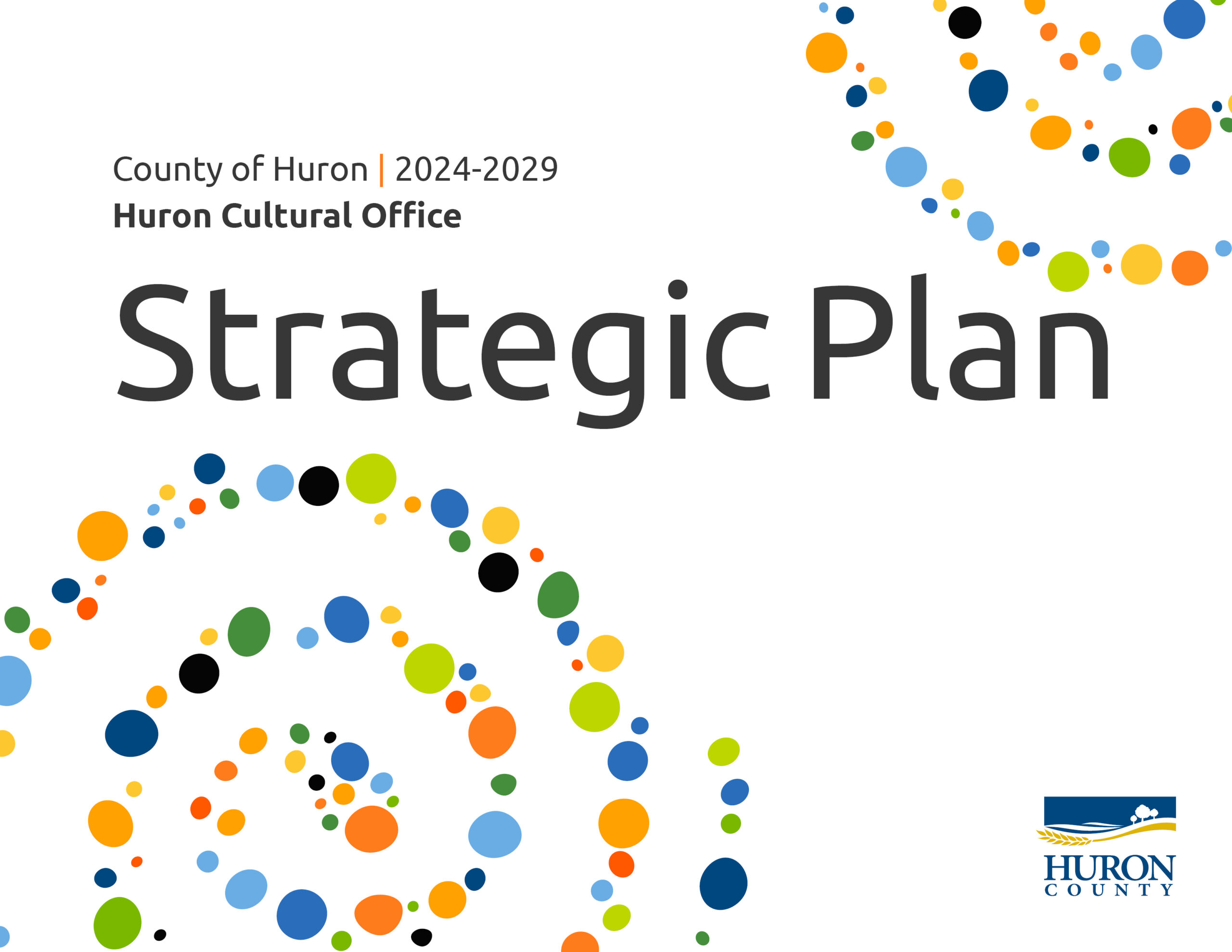 County of Huron | 2024-2029
Huron Cultural Office

Strategic Plan

HURON
COUNTY